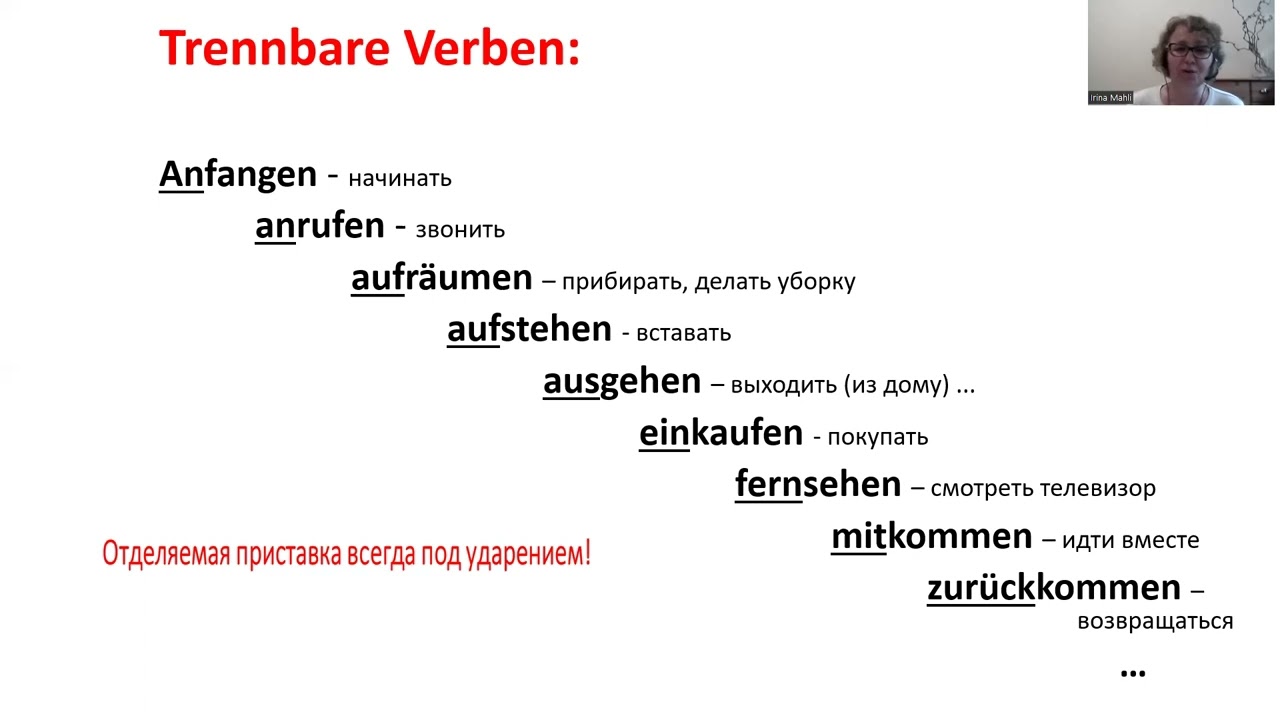 Trennbare Verben:

Irina Mahli

Anfangen - начинать

anrufen - звонить

aufräumen – прибирать, делать уборку

aufstehen - вставать

ausgehen – выходить (из дому) ...

einkaufen - покупать

fernsehen – смотреть телевизор

mitkommen – идти вместе

zurückkommen – возвращаться

...

Отделяемая приставка всегда под ударением!